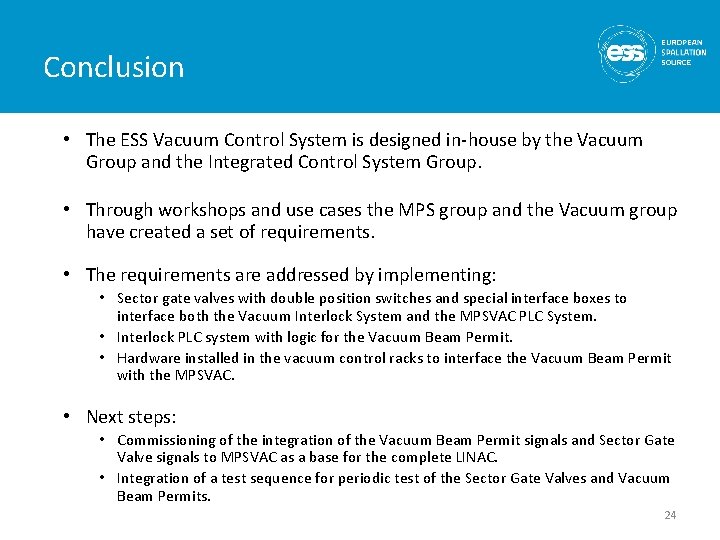 Conclusion

ess EUROPEAN SPALLATION SOURCE

• The ESS Vacuum Control System is designed in-house by the Vacuum Group and the Integrated Control System Group.

• Through workshops and use cases the MPS group and the Vacuum group have created a set of requirements.

• The requirements are addressed by implementing:
  • Sector gate valves with double position switches and special interface boxes to interface both the Vacuum Interlock System and the MPSVAC PLC System.
  • Interlock PLC system with logic for the Vacuum Beam Permit.
  • Hardware installed in the vacuum control racks to interface the Vacuum Beam Permit with the MPSVAC.

• Next steps:
  • Commissioning of the integration of the Vacuum Beam Permit signals and Sector Gate Valve signals to MPSVAC as a base for the complete LINAC.
  • Integration of a test sequence for periodic test of the Sector Gate Valves and Vacuum Beam Permits.

24